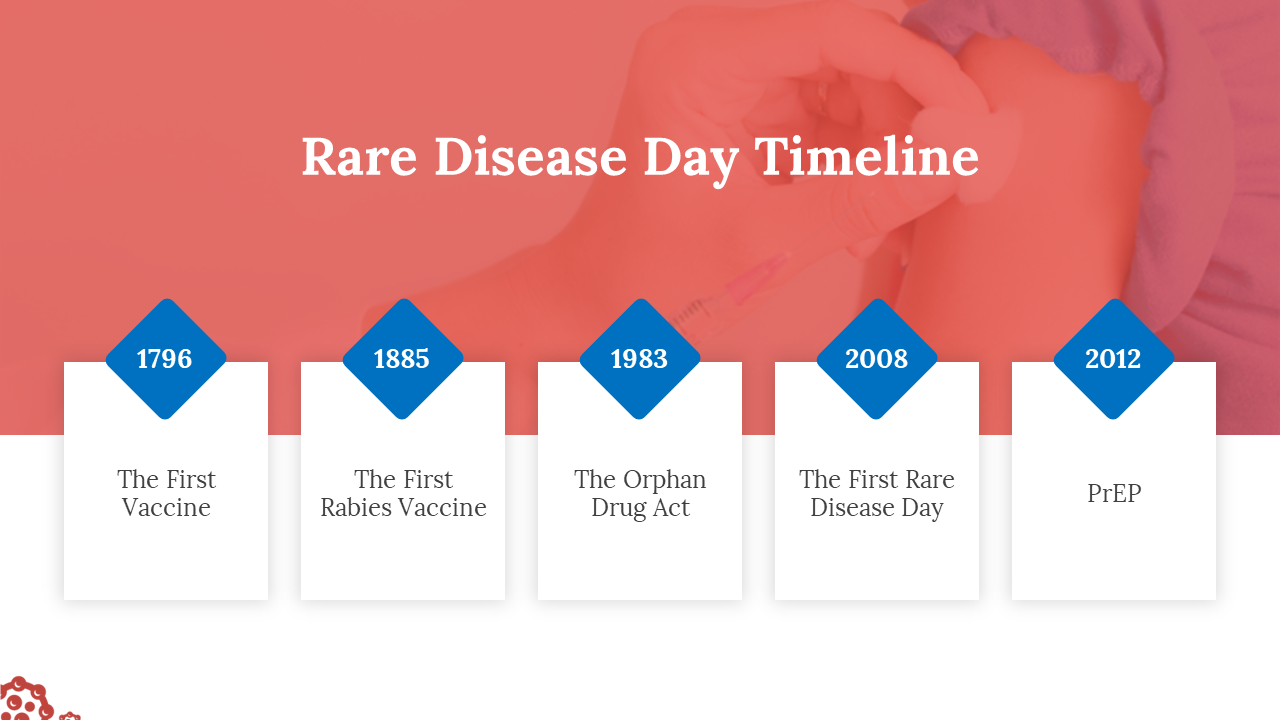 Rare Disease Day Timeline

1796

The First Vaccine

1885

The First Rabies Vaccine

1983

The Orphan Drug Act

2008

The First Rare Disease Day

2012

PrEP